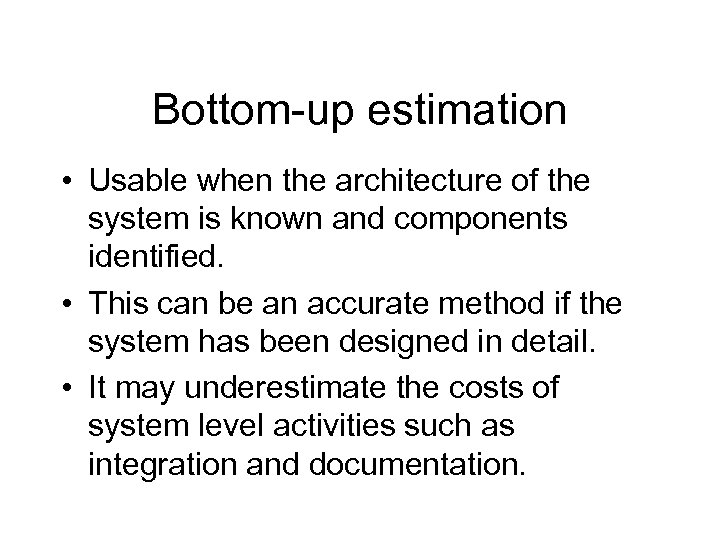 Bottom-up estimation

• Usable when the architecture of the system is known and components identified.

• This can be an accurate method if the system has been designed in detail.

• It may underestimate the costs of system level activities such as integration and documentation.